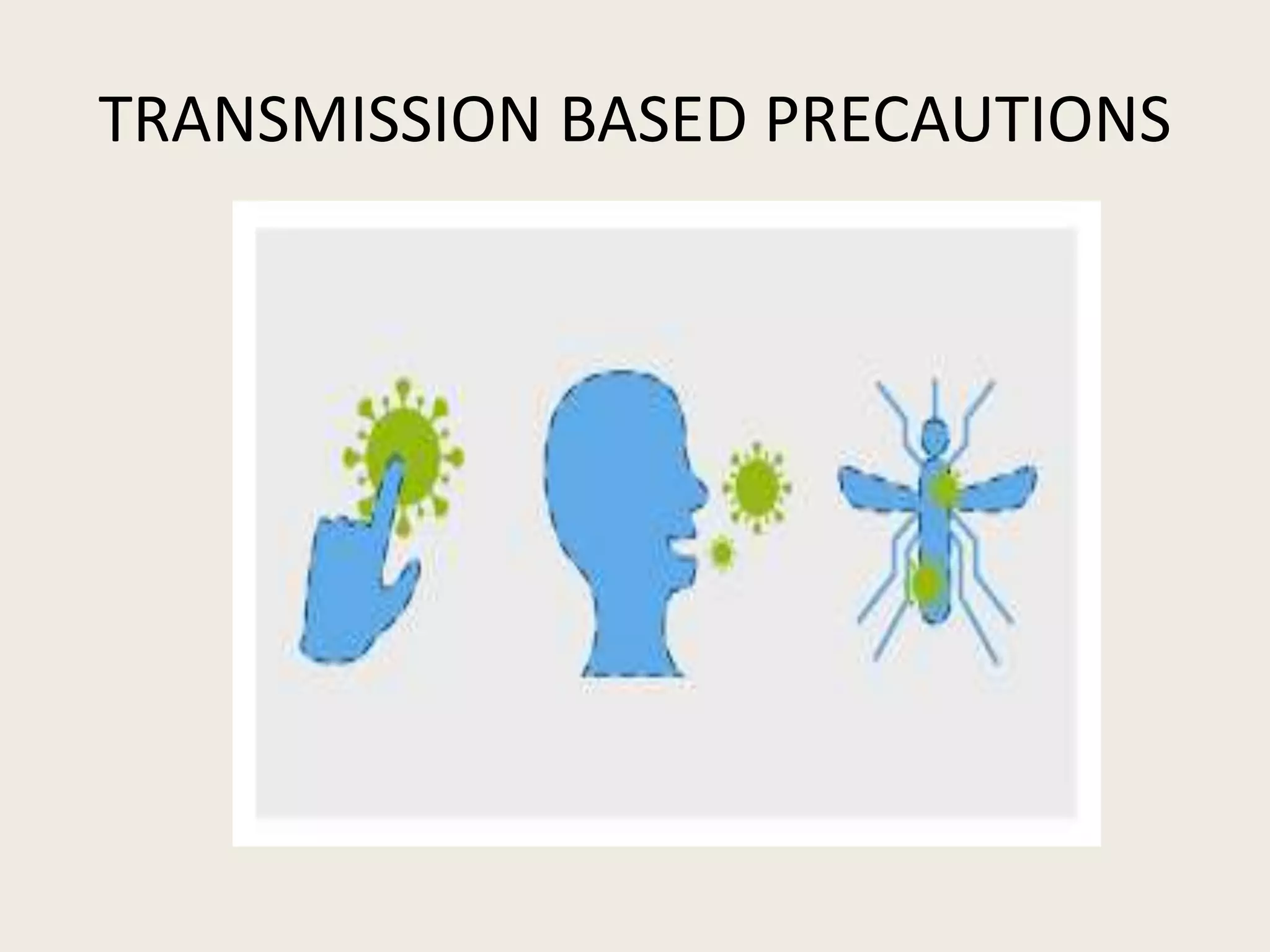 TRANSMISSION BASED PRECAUTIONS